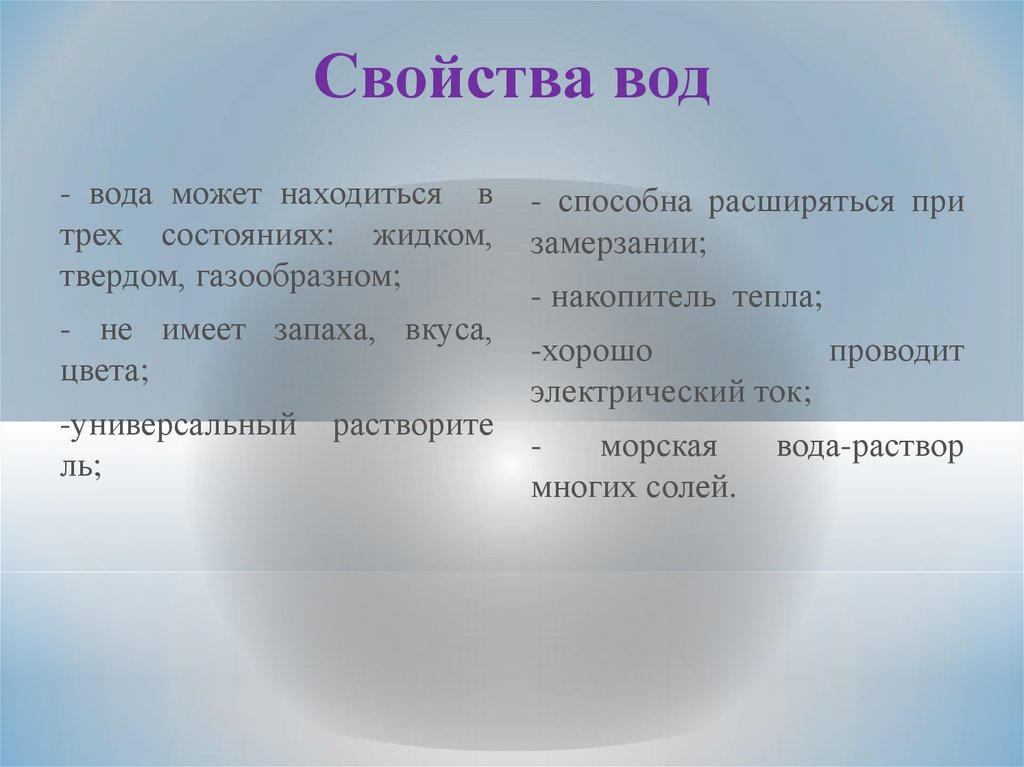 Свойства вод

- вода может находиться в трех состояниях: жидком, твердом, газообразном;

- не имеет запаха, вкуса, цвета;

-универсальный растворите ль;

- способна расширяться при замерзании;

- накопитель тепла;

-хорошо проводит электрический ток;

- морская вода-раствор многих солей.